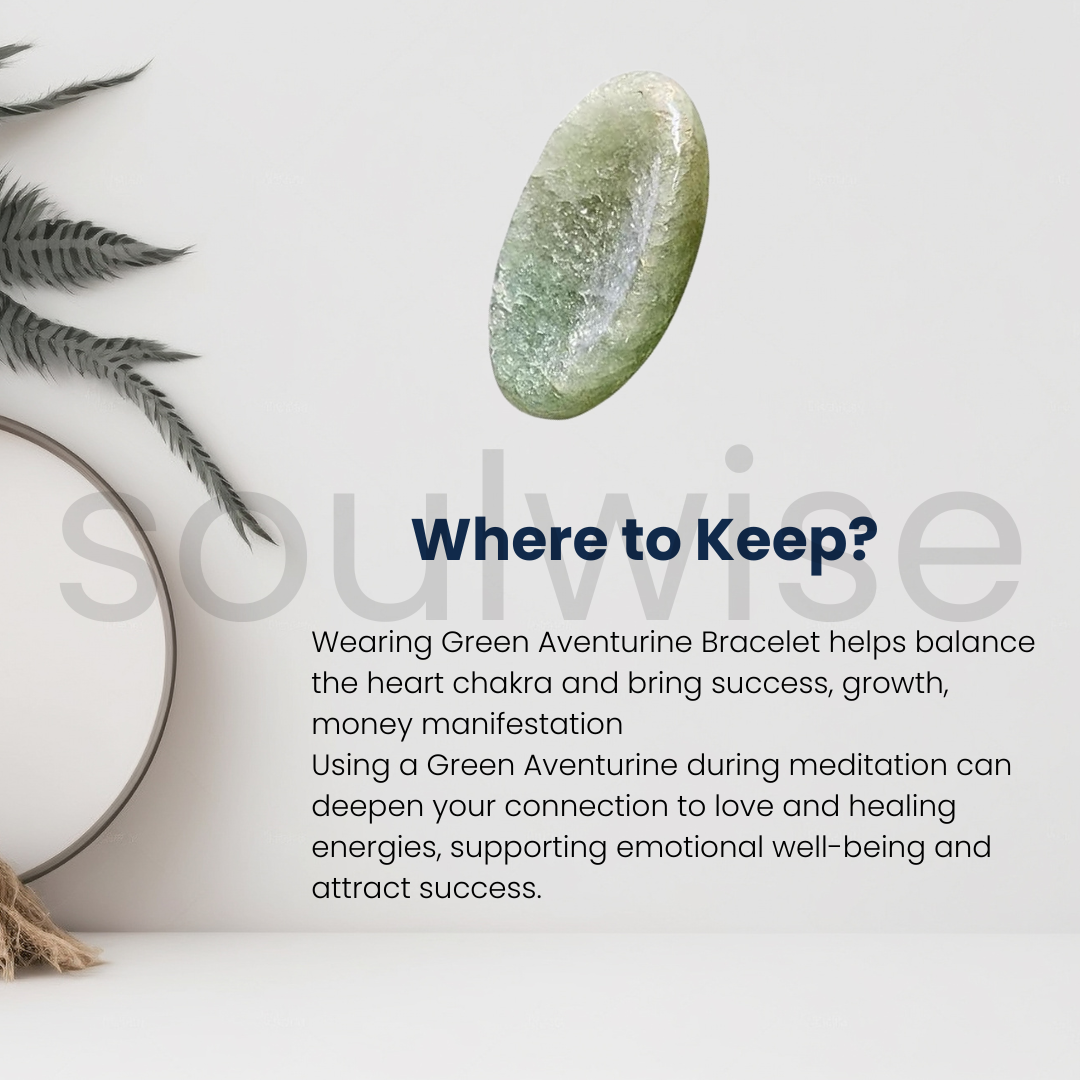 soulwise

Where to Keep?

Wearing Green Aventurine Bracelet helps balance the heart chakra and bring success, growth, money manifestation
Using a Green Aventurine during meditation can deepen your connection to love and healing energies, supporting emotional well-being and attract success.